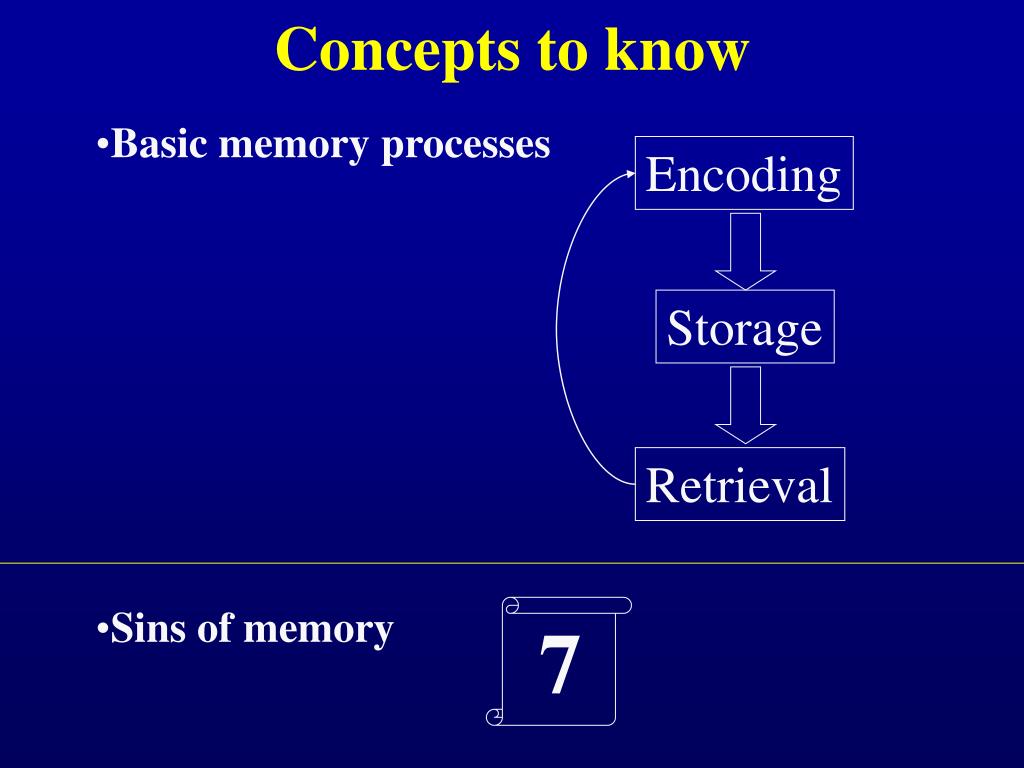 Concepts to know

•Basic memory processes

Encoding

Storage

Retrieval

•Sins of memory

7